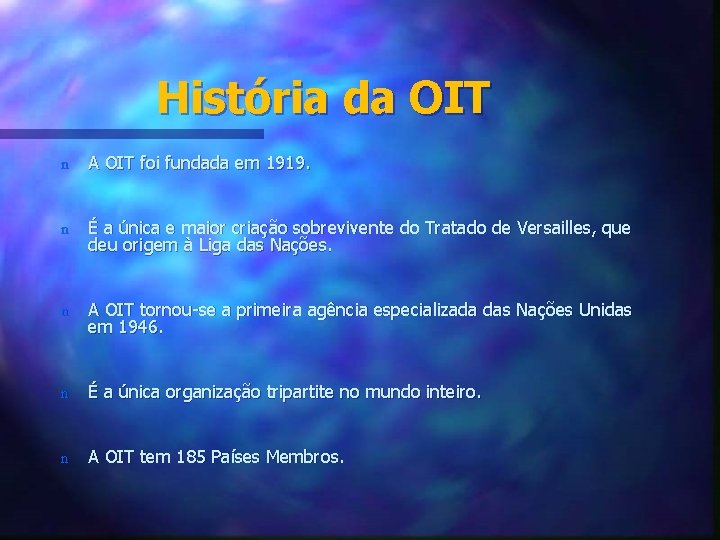 História da OIT

n A OIT foi fundada em 1919.

n É a única e maior criação sobrevivente do Tratado de Versailles, que deu origem à Liga das Nações.

n A OIT tornou-se a primeira agência especializada das Nações Unidas em 1946.

n É a única organização tripartite no mundo inteiro.

n A OIT tem 185 Países Membros.